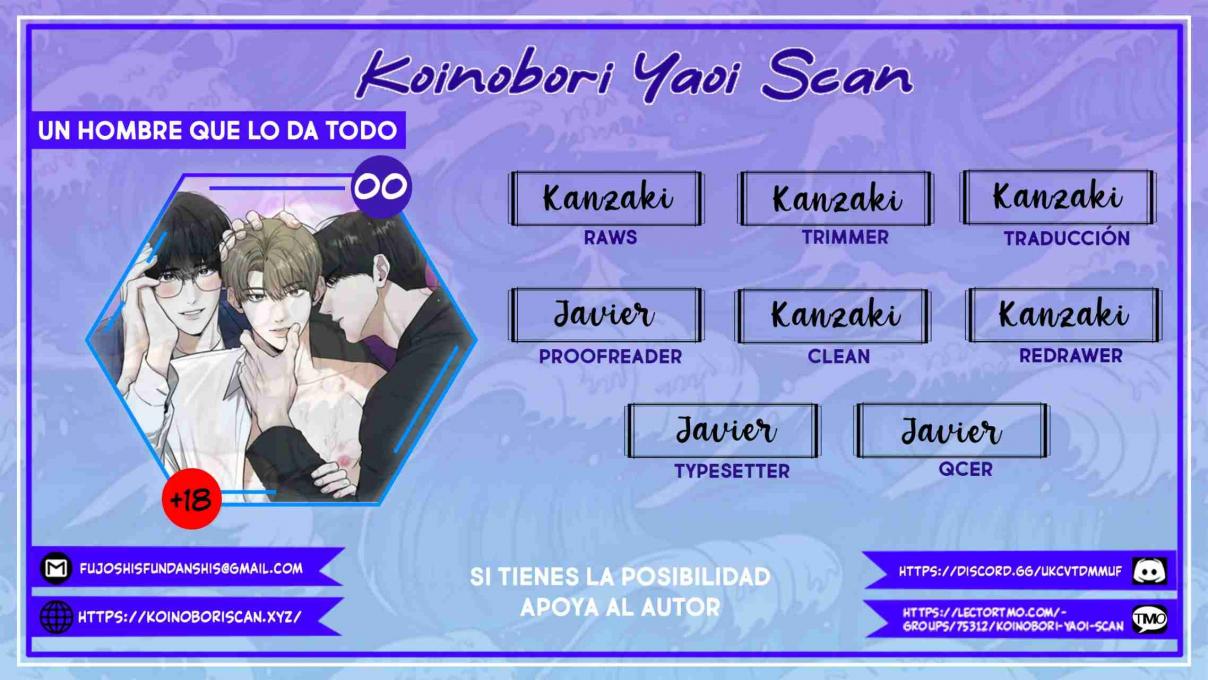 Koinobori Yaoi Scan

UN HOMBRE QUE LO DA TODO

00

+18

Kanzaki
RAWS

Kanzaki
TRIMMER

Kanzaki
TRADUCCIÓN

Javier
PROOFREADER

Kanzaki
CLEAN

Kanzaki
REDRAWER

Javier
TYPESETTER

Javier
QCER

FUJOSHISFUNDANSHIS@GMAIL.COM

HTTPS://KOINOBORISCAN.XYZ/

SI TIENES LA POSIBILIDAD APOYA AL AUTOR

HTTPS://DISCORD.GG/UKCVTDMMUF

HTTPS://LECTORTMO.COM/-GROUPS/75312/KOINOBORI-YAOI-SCAN

TMO